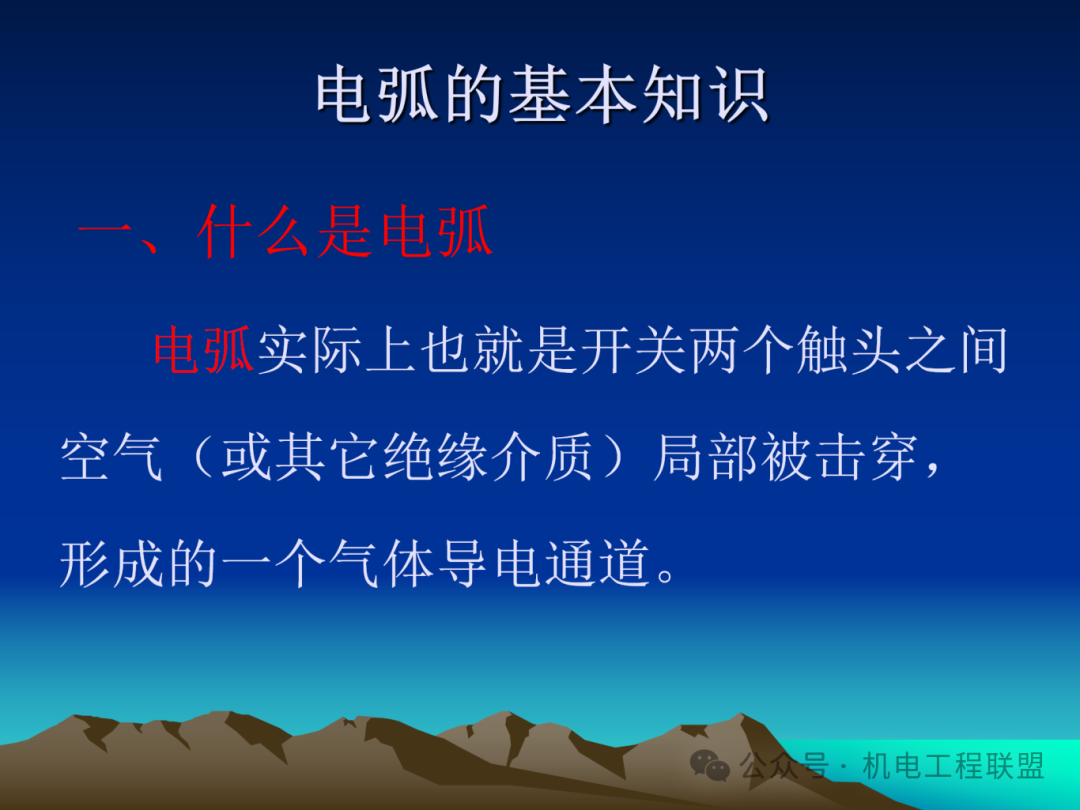 电弧的基本知识

一、什么是电弧

电弧实际上也就是开关两个触头之间空气（或其它绝缘介质）局部被击穿，形成的一个气体导电通道。

公众号 · 机电工程联盟